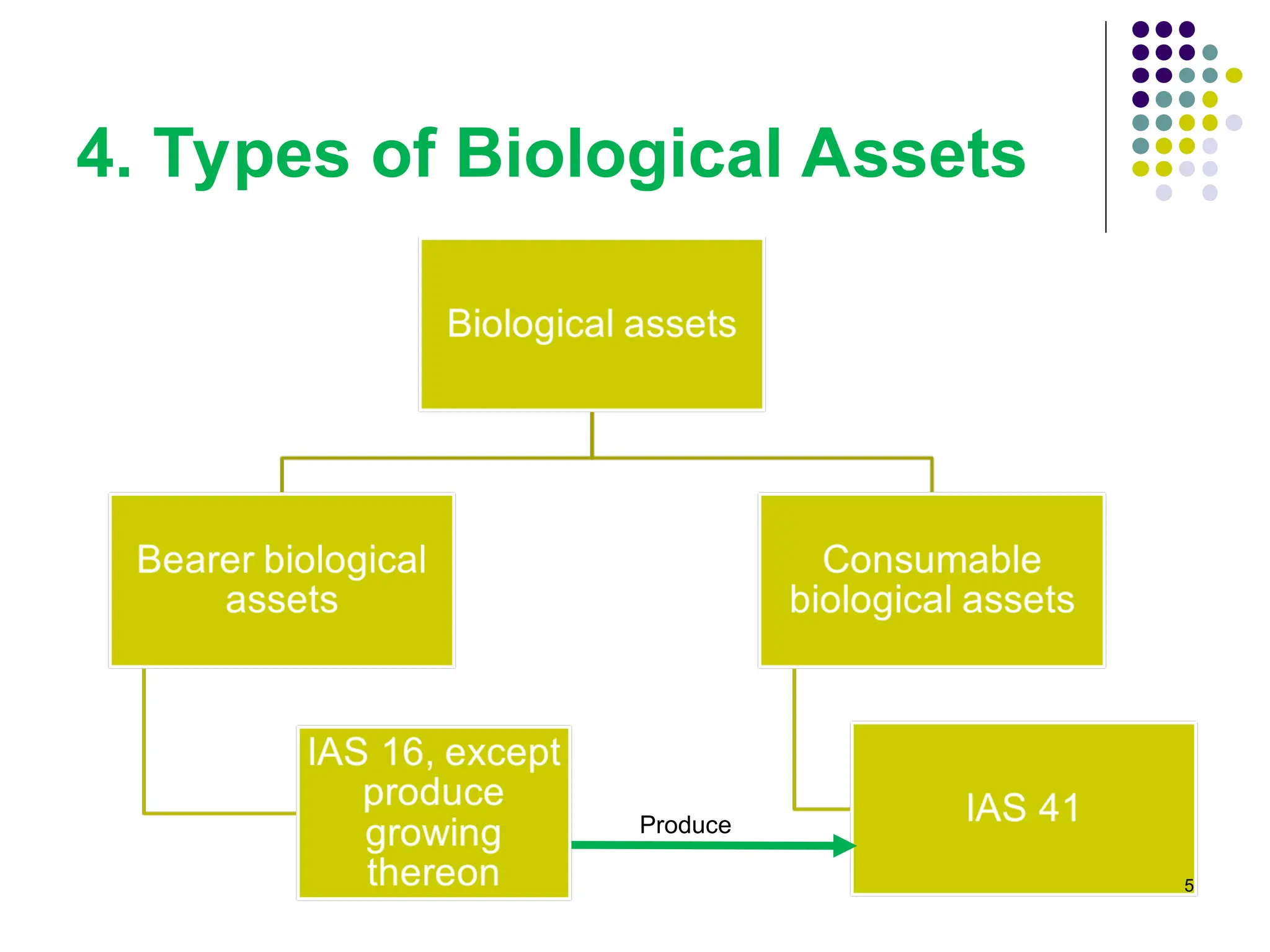 4. Types of Biological Assets

Biological assets

Bearer biological assets

Consumable biological assets

IAS 16, except produce growing thereon

Produce

IAS 41

5